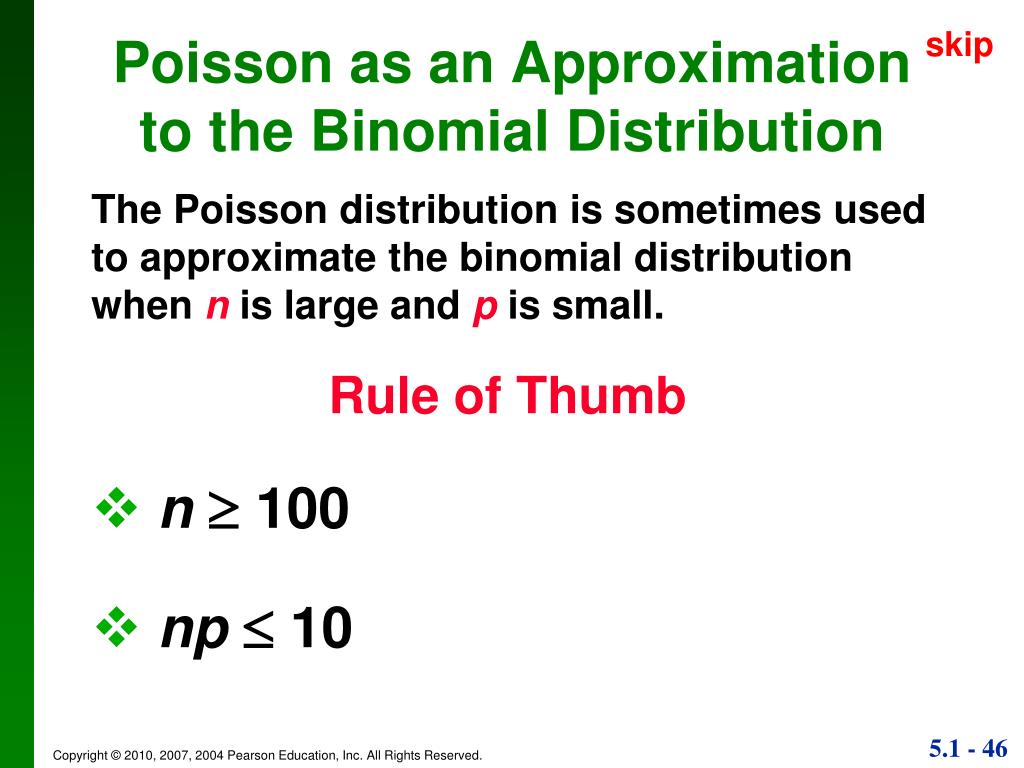 Poisson as an Approximation to the Binomial Distribution

skip

The Poisson distribution is sometimes used to approximate the binomial distribution when $n$ is large and $p$ is small.

Rule of Thumb

❖ $n \geq 100$

❖ $np \leq 10$

Copyright © 2010, 2007, 2004 Pearson Education, Inc. All Rights Reserved.

5.1 - 46